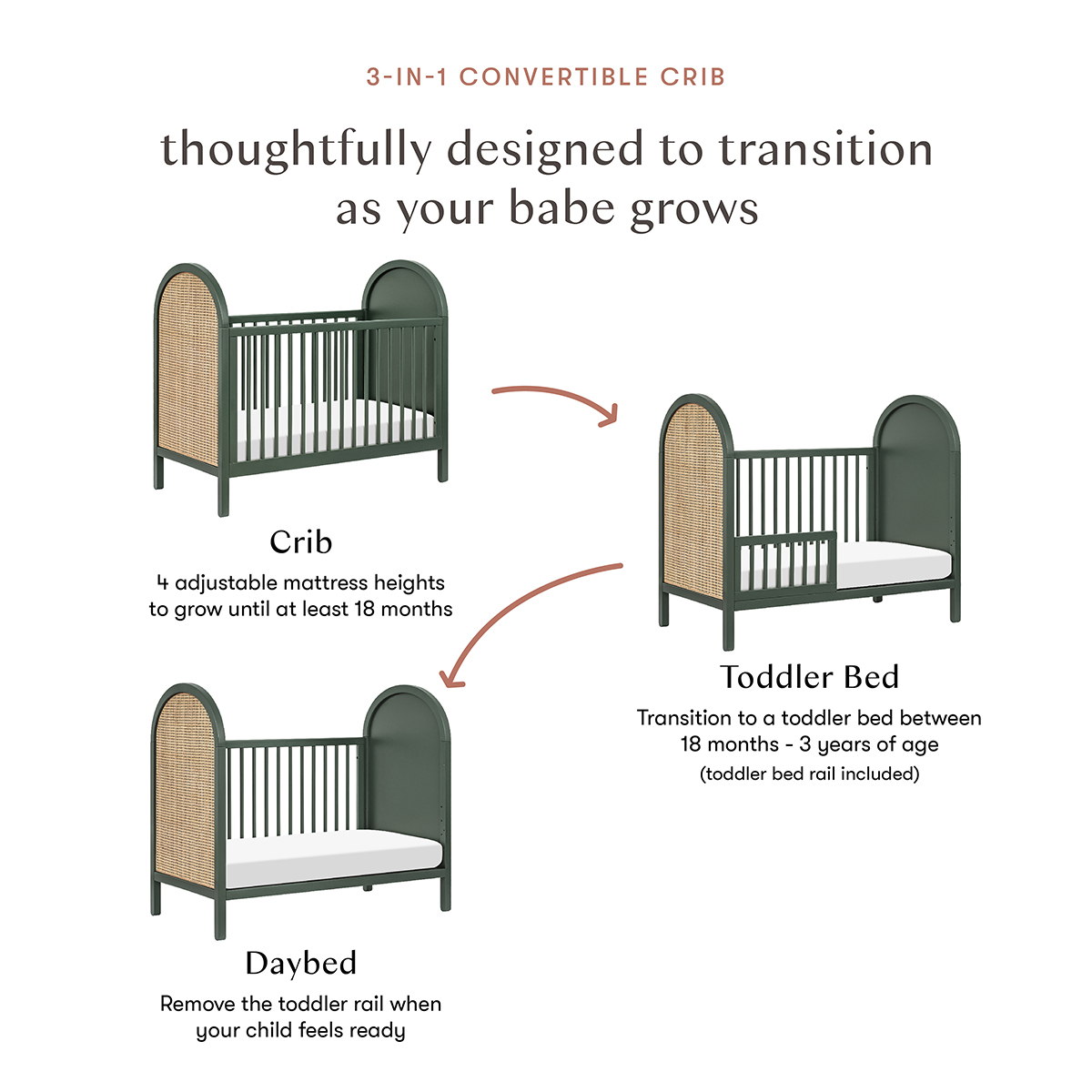 3-IN-1 CONVERTIBLE CRIB

thoughtfully designed to transition as your babe grows

Crib

4 adjustable mattress heights to grow until at least 18 months

Toddler Bed

Transition to a toddler bed between 18 months - 3 years of age

(toddler bed rail included)

Daybed

Remove the toddler rail when your child feels ready